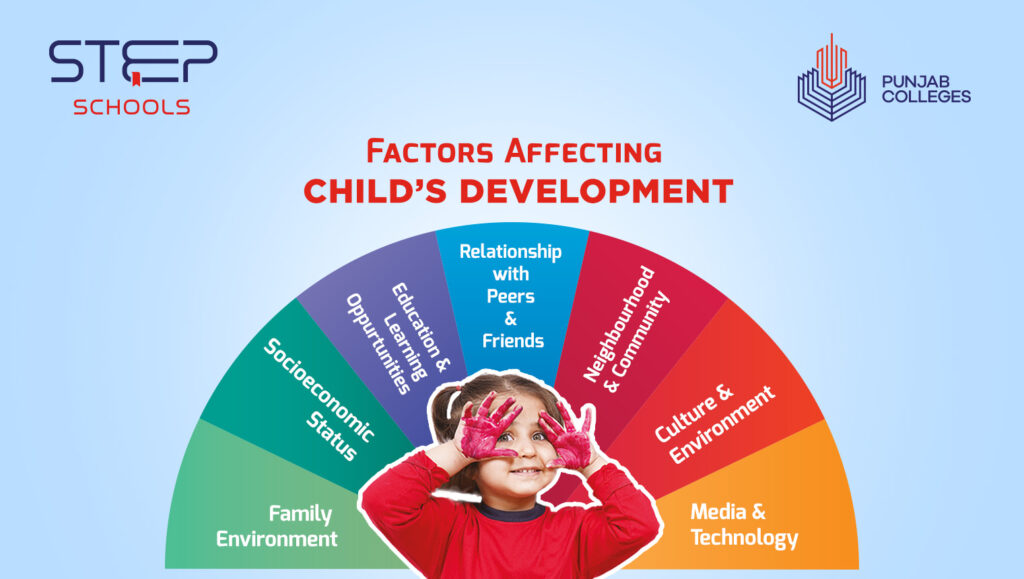 STEP
SCHOOLS

PUNJAB
COLLEGES

FACTORS AFFECTING
CHILD'S DEVELOPMENT

Family Environment

Socioeconomic Status

Education & Learning Oppurtunities

Relationship with Peers & Friends

Neighbourhood & Community

Culture & Environment

Media & Technology